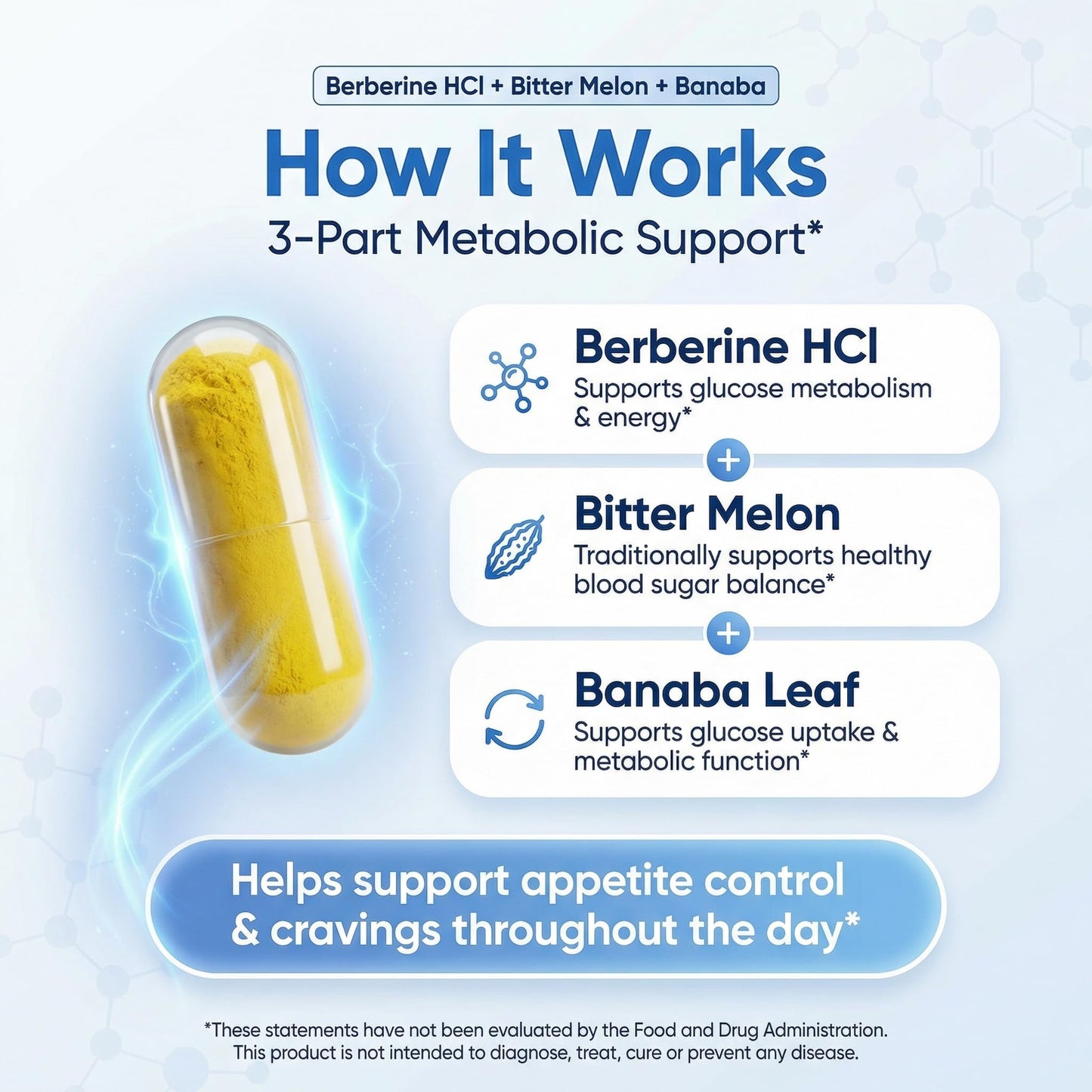 Berberine HCl + Bitter Melon + Banaba

How It Works

3-Part Metabolic Support*

Berberine HCl
Supports glucose metabolism & energy*

+

Bitter Melon
Traditionally supports healthy blood sugar balance*

+

Banaba Leaf
Supports glucose uptake & metabolic function*

Helps support appetite control & cravings throughout the day*

*These statements have not been evaluated by the Food and Drug Administration. This product is not intended to diagnose, treat, cure or prevent any disease.